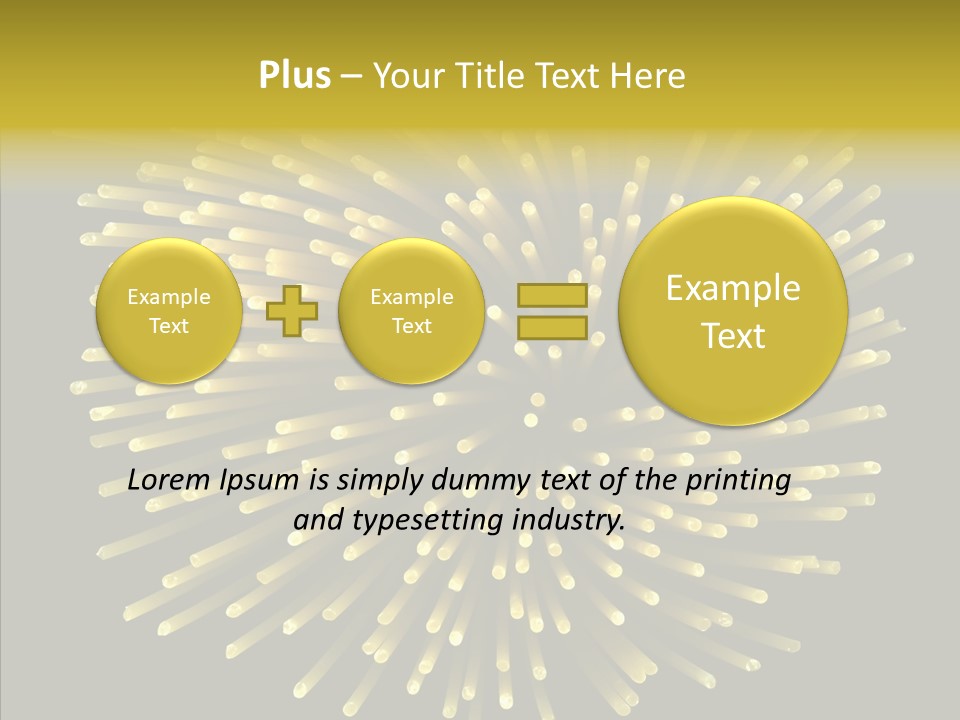 Plus – Your Title Text Here

Example Text

Example Text

Example Text

Lorem Ipsum is simply dummy text of the printing and typesetting industry.